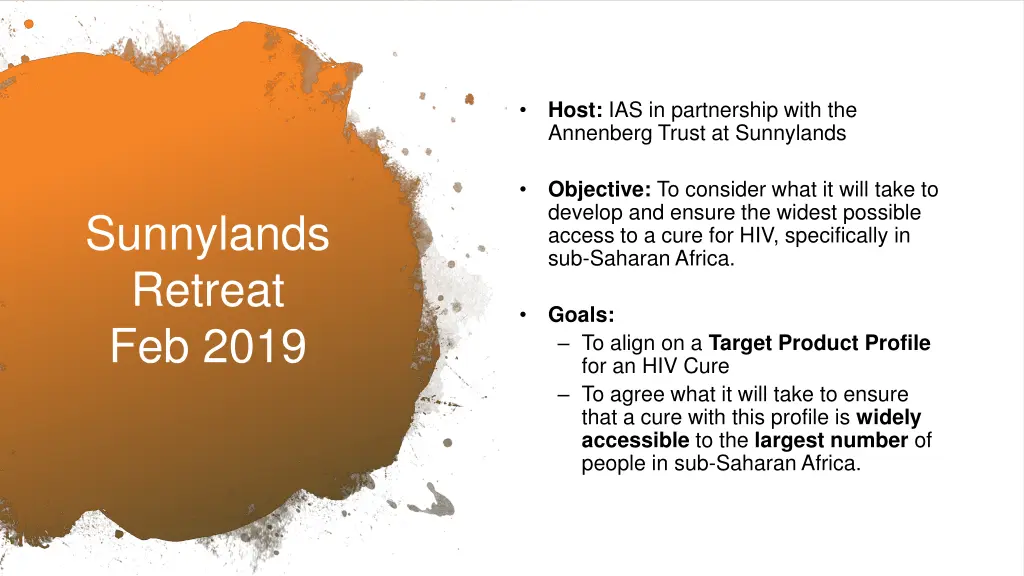 Sunnylands Retreat Feb 2019

• Host: IAS in partnership with the Annenberg Trust at Sunnylands

• Objective: To consider what it will take to develop and ensure the widest possible access to a cure for HIV, specifically in sub-Saharan Africa.

• Goals:
– To align on a Target Product Profile for an HIV Cure
– To agree what it will take to ensure that a cure with this profile is widely accessible to the largest number of people in sub-Saharan Africa.